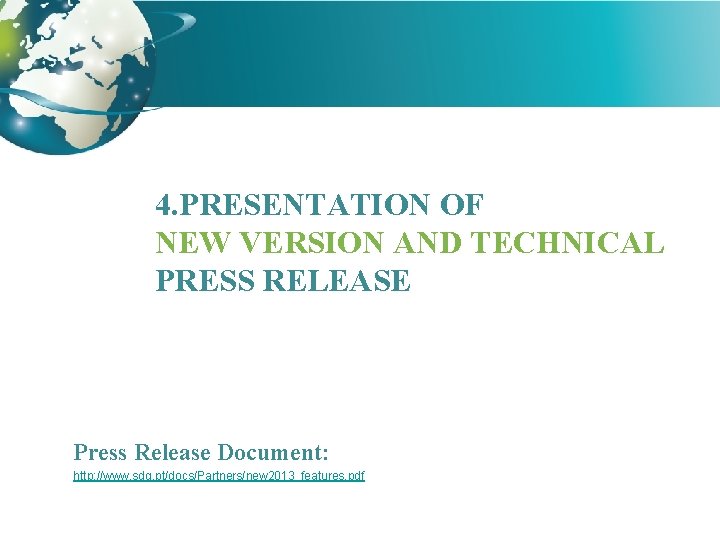 4.PRESENTATION OF
NEW VERSION AND TECHNICAL
PRESS RELEASE

Press Release Document:
http://www.sdg.pt/docs/Partners/new2013_features.pdf